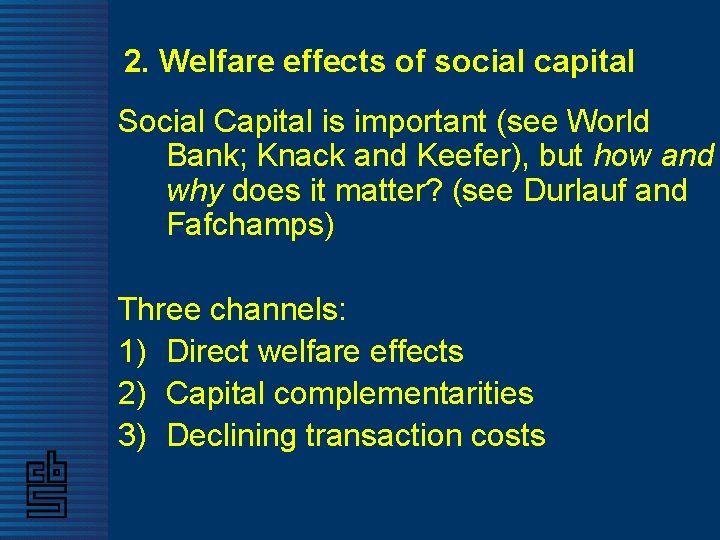 2. Welfare effects of social capital

Social Capital is important (see World Bank; Knack and Keefer), but how and why does it matter? (see Durlauf and Fafchamps)

Three channels:
1) Direct welfare effects
2) Capital complementarities
3) Declining transaction costs

cbs